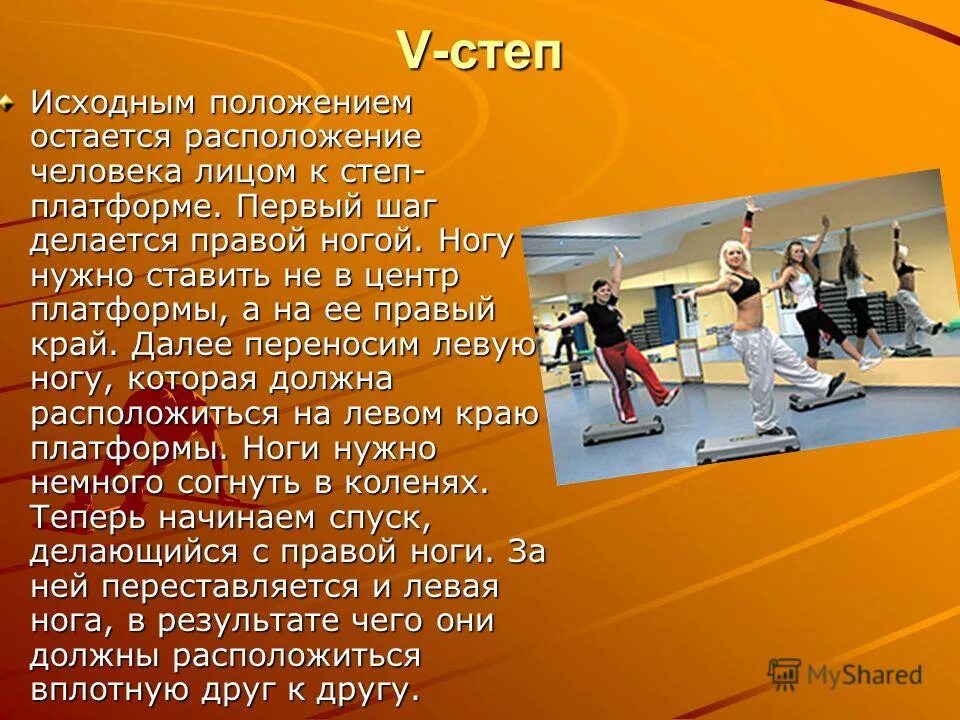 V-степ

Исходным положением остается расположение человека лицом к степ-платформе. Первый шаг делается правой ногой. Ногу нужно ставить не в центр платформы, а на ее правый край. Далее переносим левую ногу, которая должна расположиться на левом краю платформы. Ноги нужно немного согнуть в коленях. Теперь начинаем спуск, делающийся с правой ноги. За ней переставляется и левая нога, в результате чего они должны расположиться вплотную друг к другу.

MyShared